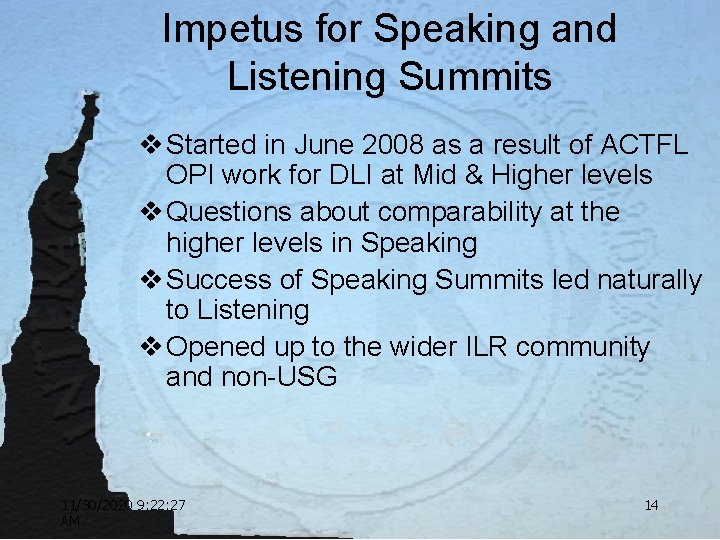 Impetus for Speaking and Listening Summits

❖ Started in June 2008 as a result of ACTFL OPI work for DLI at Mid & Higher levels
❖ Questions about comparability at the higher levels in Speaking
❖ Success of Speaking Summits led naturally to Listening
❖ Opened up to the wider ILR community and non-USG

11/30/2020 9:22:27 AM

14